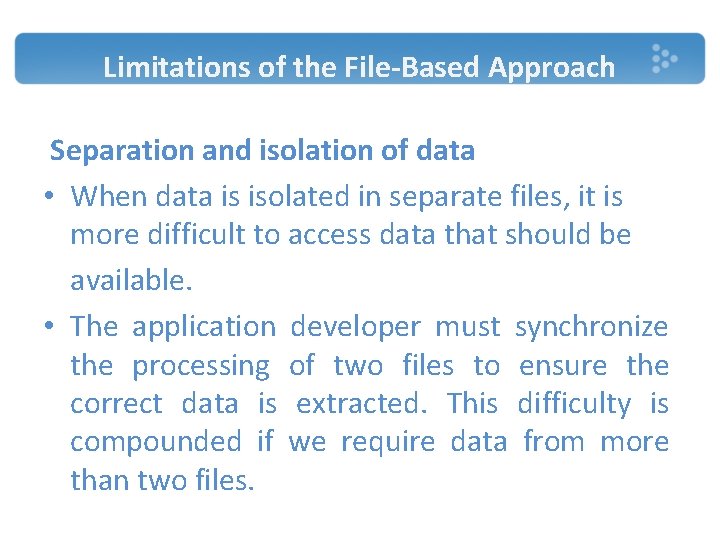 Limitations of the File-Based Approach

Separation and isolation of data

• When data is isolated in separate files, it is more difficult to access data that should be available.

• The application developer must synchronize the processing of two files to ensure the correct data is extracted. This difficulty is compounded if we require data from more than two files.